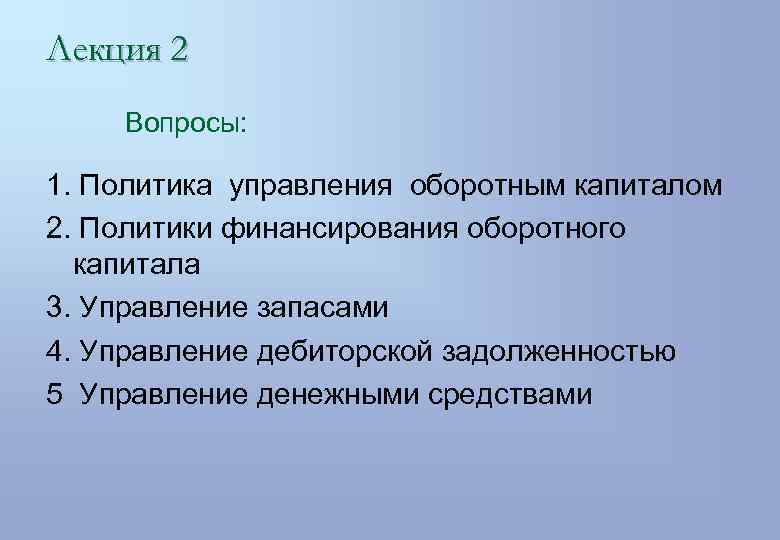 Лекция 2

Вопросы:

1. Политика управления оборотным капиталом
2. Политики финансирования оборотного капитала
3. Управление запасами
4. Управление дебиторской задолженностью
5 Управление денежными средствами